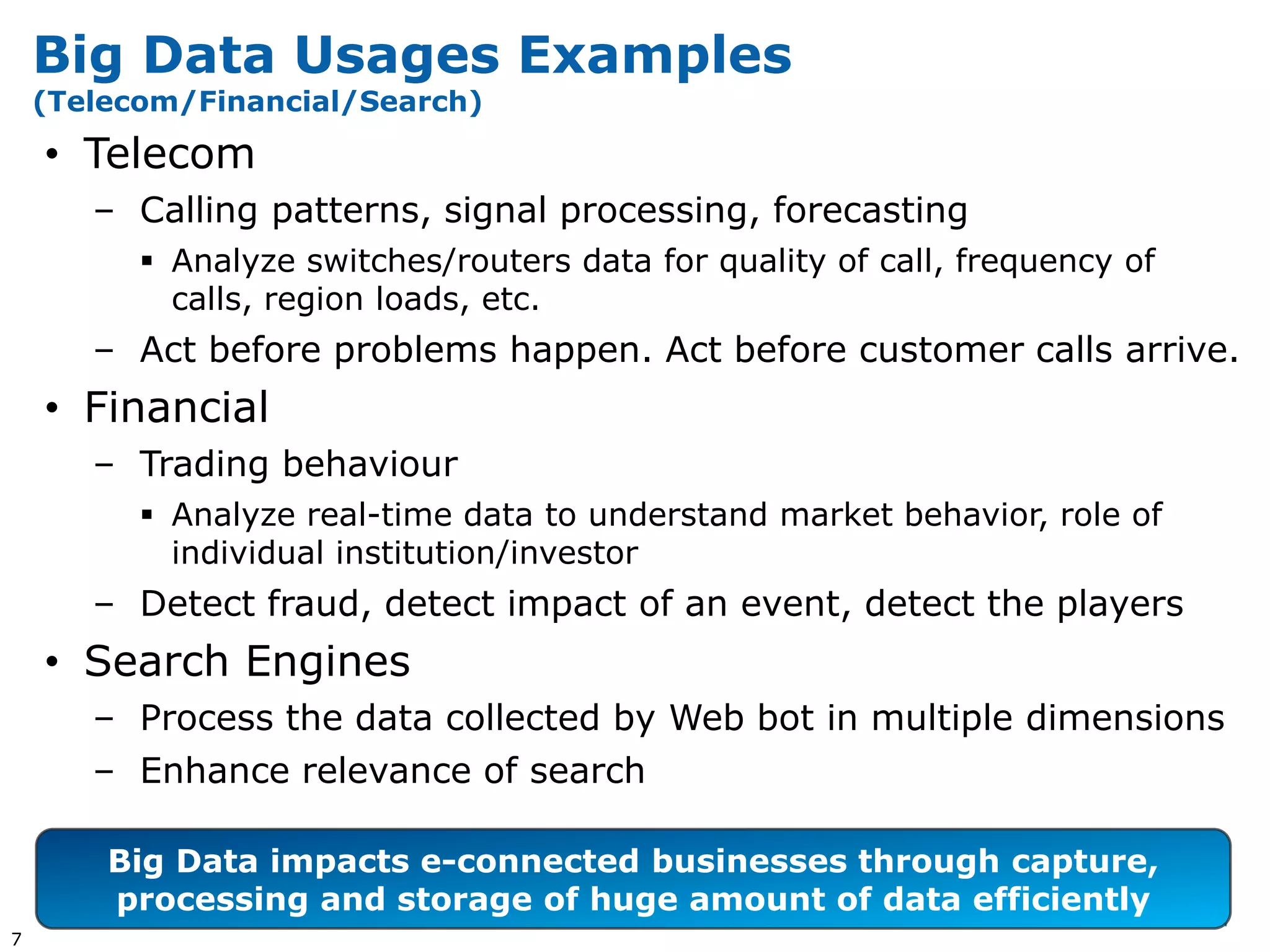 Big Data Usages Examples
(Telecom/Financial/Search)

• Telecom
– Calling patterns, signal processing, forecasting
▪ Analyze switches/routers data for quality of call, frequency of calls, region loads, etc.
– Act before problems happen. Act before customer calls arrive.
• Financial
– Trading behaviour
▪ Analyze real-time data to understand market behavior, role of individual institution/investor
– Detect fraud, detect impact of an event, detect the players
• Search Engines
– Process the data collected by Web bot in multiple dimensions
– Enhance relevance of search

Big Data impacts e-connected businesses through capture, processing and storage of huge amount of data efficiently

7